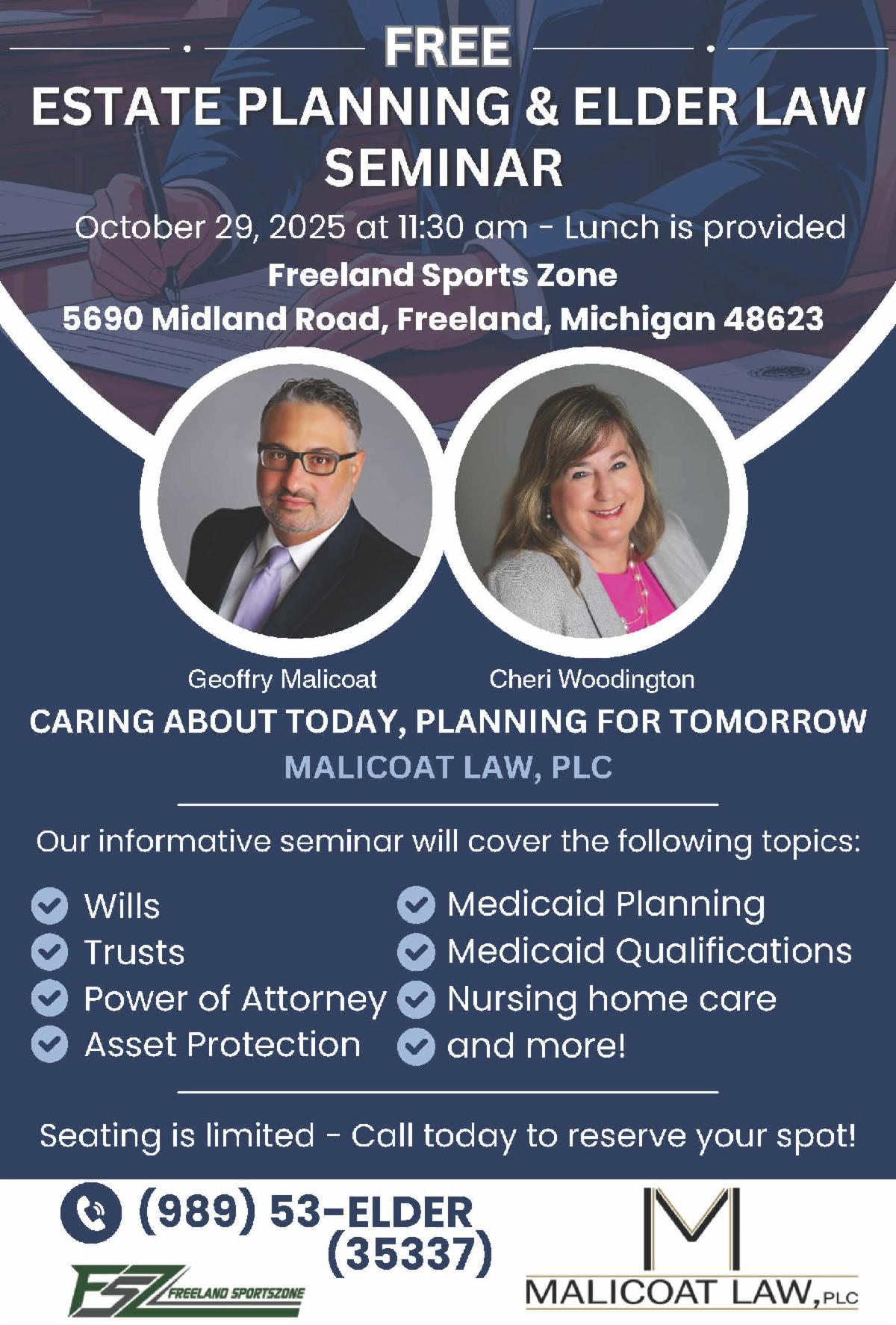 FREE
ESTATE PLANNING & ELDER LAW SEMINAR

October 29, 2025 at 11:30 am - Lunch is provided
Freeland Sports Zone
5690 Midland Road, Freeland, Michigan 48623

Geoffry Malicoat
Cheri Woodington

CARING ABOUT TODAY, PLANNING FOR TOMORROW
MALICOAT LAW, PLC

Our informative seminar will cover the following topics:

Wills
Trusts
Power of Attorney
Asset Protection

Medicaid Planning
Medicaid Qualifications
Nursing home care
and more!

Seating is limited - Call today to reserve your spot!

(989) 53-ELDER (35337)

FSZ FREELAND SPORTSZONE

M
MALICOAT LAW, PLC